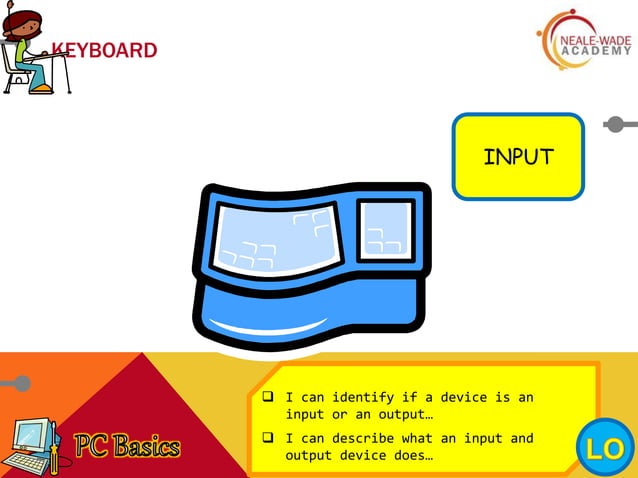 KEYBOARD

NEALE-WADE ACADEMY

INPUT

PC Basics

❑ I can identify if a device is an input or an output…

❑ I can describe what an input and output device does…

LO